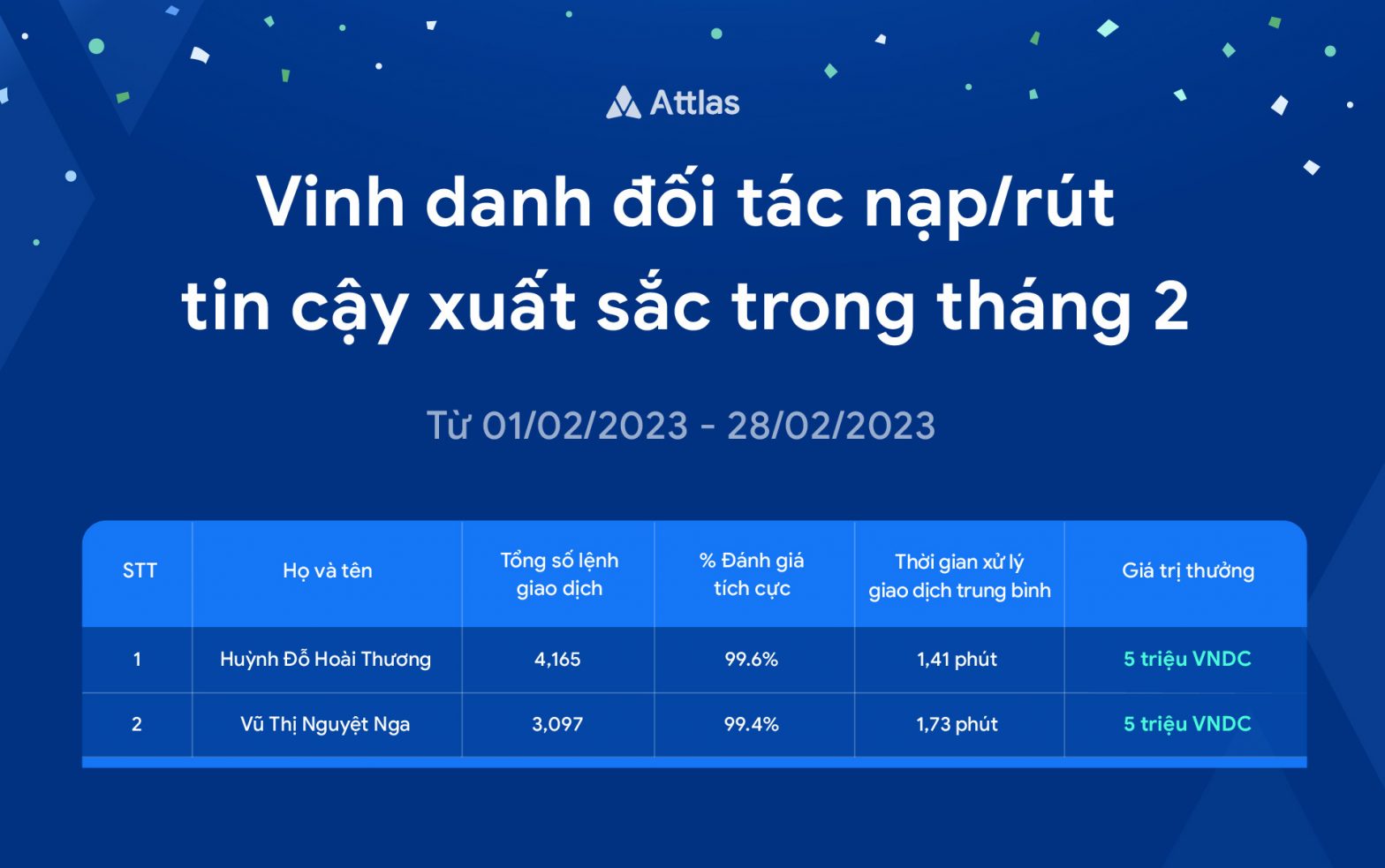 Attlas

Vinh danh đối tác nạp/rút tin cậy xuất sắc trong tháng 2

Từ 01/02/2023 - 28/02/2023

| STT | Họ và tên | Tổng số lệnh giao dịch | % Đánh giá tích cực | Thời gian xử lý giao dịch trung bình | Giá trị thưởng |
|---|---|---|---|---|---|
| 1 | Huỳnh Đỗ Hoài Thương | 4,165 | 99.6% | 1,41 phút | 5 triệu VNDC |
| 2 | Vũ Thị Nguyệt Nga | 3,097 | 99.4% | 1,73 phút | 5 triệu VNDC |